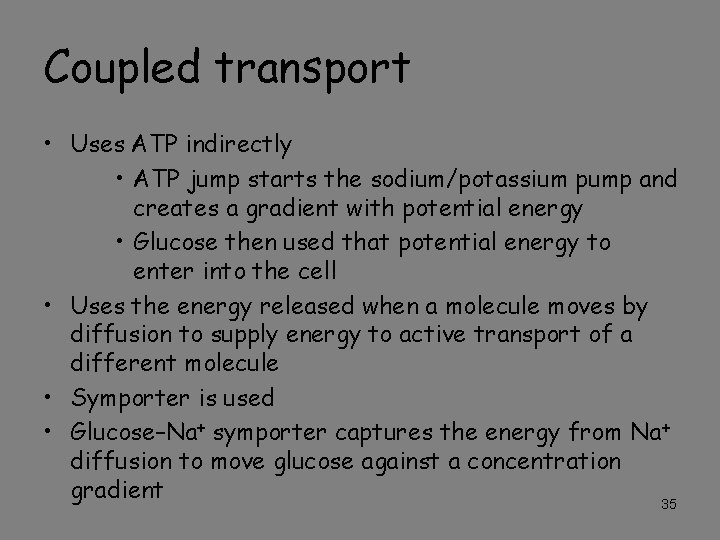 Coupled transport

• Uses ATP indirectly
  • ATP jump starts the sodium/potassium pump and creates a gradient with potential energy
  • Glucose then used that potential energy to enter into the cell
• Uses the energy released when a molecule moves by diffusion to supply energy to active transport of a different molecule
• Symporter is used
• Glucose-$Na^+$ symporter captures the energy from $Na^+$ diffusion to move glucose against a concentration gradient

35